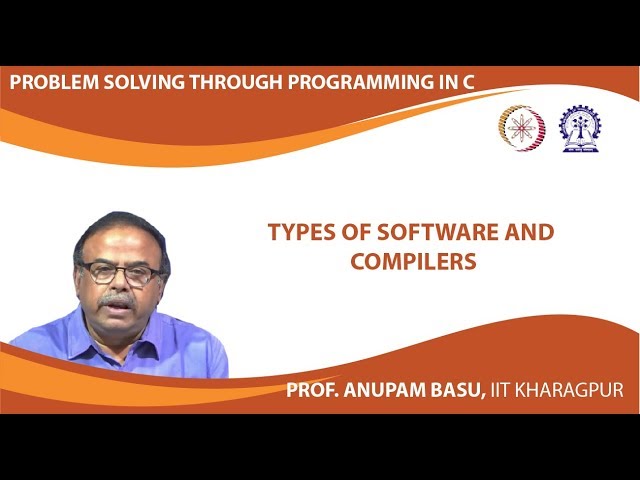 PROBLEM SOLVING THROUGH PROGRAMMING IN C

TYPES OF SOFTWARE AND COMPILERS

PROF. ANUPAM BASU, IIT KHARAGPUR